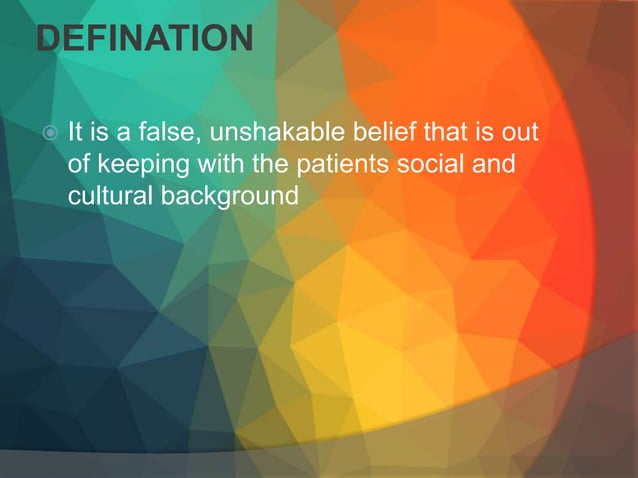 DEFINATION

It is a false, unshakable belief that is out of keeping with the patients social and cultural background